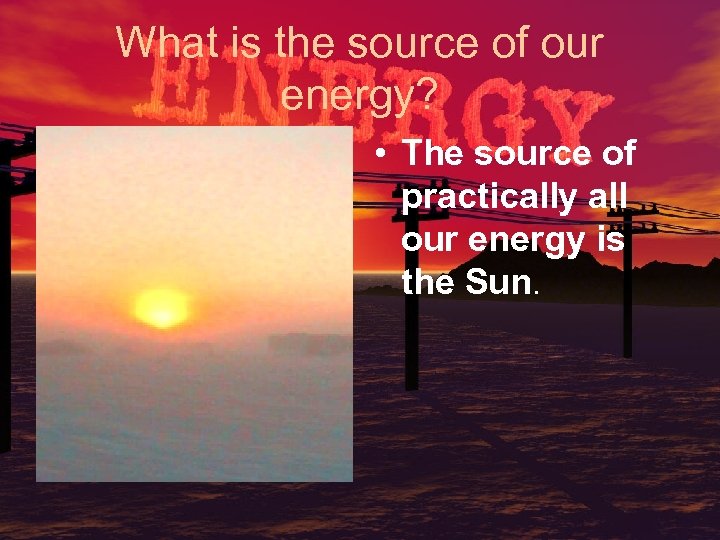 What is the source of our energy?

ENERGY

• The source of practically all our energy is the Sun.